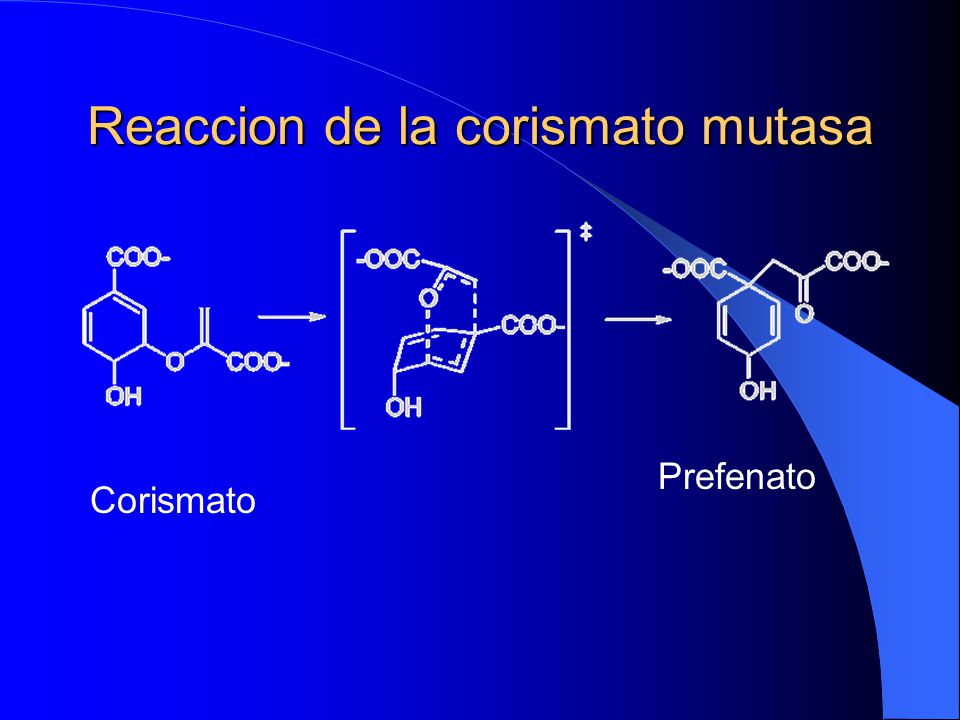 Reaccion de la corismato mutasa

COO-
O
COO-
OH

-OOC
O
COO-
OH
‡

-OOC
COO-
O
OH

Corismato

Prefenato